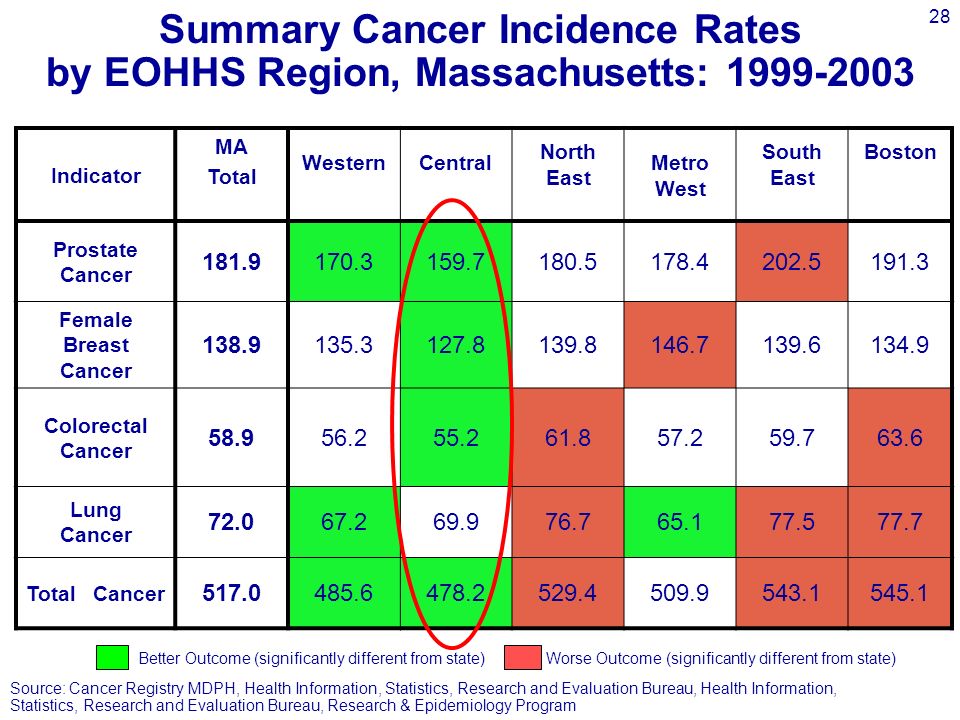 28

Summary Cancer Incidence Rates by EOHHS Region, Massachusetts: 1999-2003

| Indicator | MA Total | Western | Central | North East | Metro West | South East | Boston |
|---|---|---|---|---|---|---|---|
| Prostate Cancer | 181.9 | 170.3 | 159.7 | 180.5 | 178.4 | 202.5 | 191.3 |
| Female Breast Cancer | 138.9 | 135.3 | 127.8 | 139.8 | 146.7 | 139.6 | 134.9 |
| Colorectal Cancer | 58.9 | 56.2 | 55.2 | 61.8 | 57.2 | 59.7 | 63.6 |
| Lung Cancer | 72.0 | 67.2 | 69.9 | 76.7 | 65.1 | 77.5 | 77.7 |
| Total Cancer | 517.0 | 485.6 | 478.2 | 529.4 | 509.9 | 543.1 | 545.1 |

Better Outcome (significantly different from state) Worse Outcome (significantly different from state)

Source: Cancer Registry MDPH, Health Information, Statistics, Research and Evaluation Bureau, Health Information, Statistics, Research and Evaluation Bureau, Research & Epidemiology Program